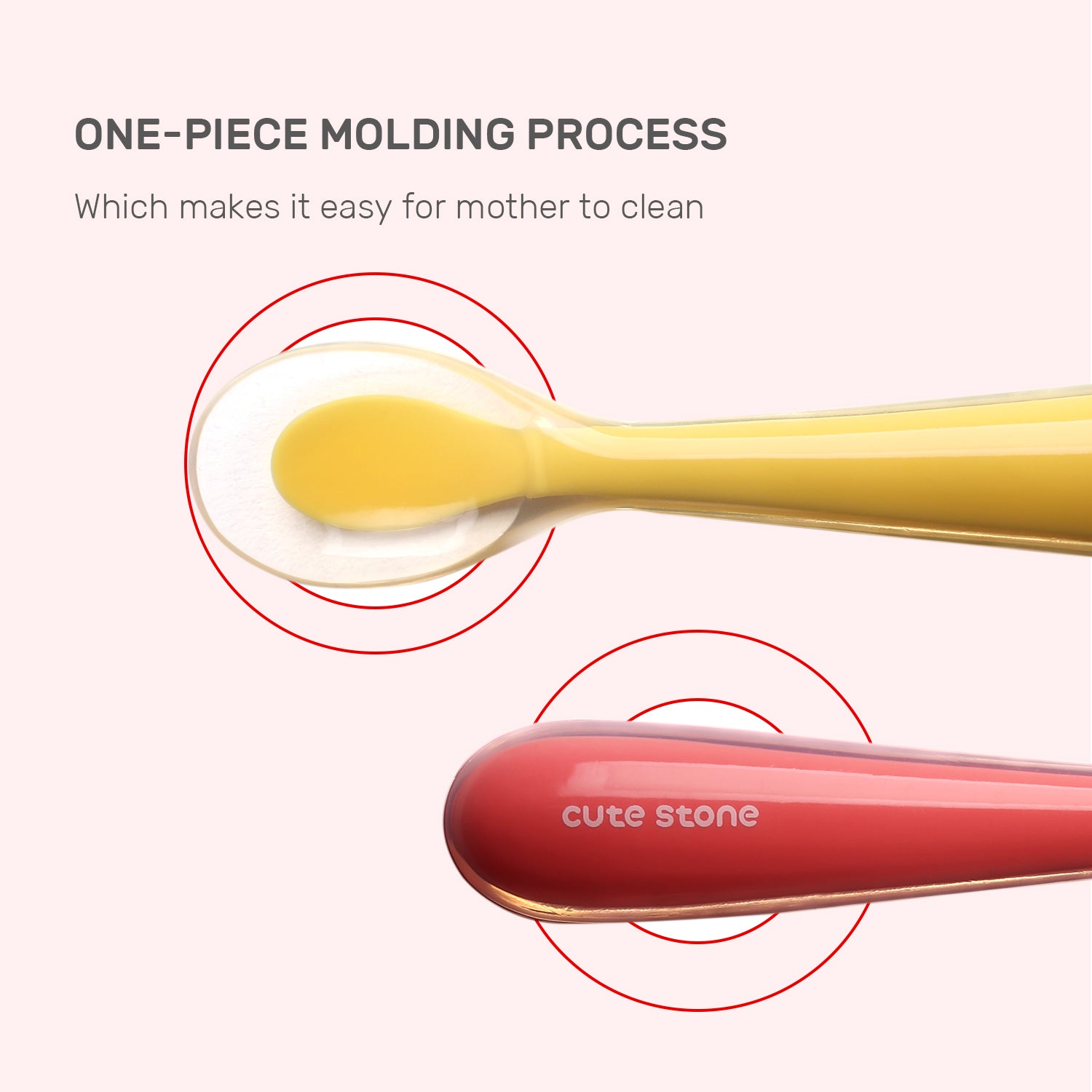 ONE-PIECE MOLDING PROCESS

Which makes it easy for mother to clean

cute stone